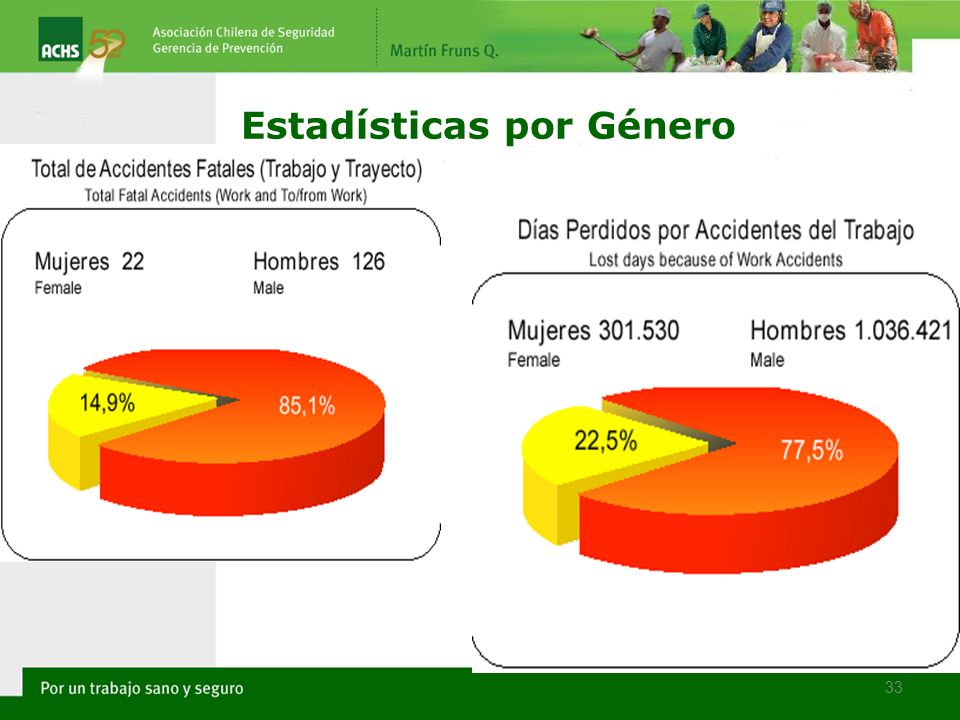 ACHS 52 Asociación Chilena de Seguridad Gerencia de Prevención

Martín Fruns Q.

Estadísticas por Género

Total de Accidentes Fatales (Trabajo y Trayecto)
Total Fatal Accidents (Work and To/from Work)

Mujeres 22
Female

Hombres 126
Male

14,9%

85,1%

Días Perdidos por Accidentes del Trabajo
Lost days because of Work Accidents

Mujeres 301.530
Female

Hombres 1.036.421
Male

22,5%

77,5%

Por un trabajo sano y seguro

33